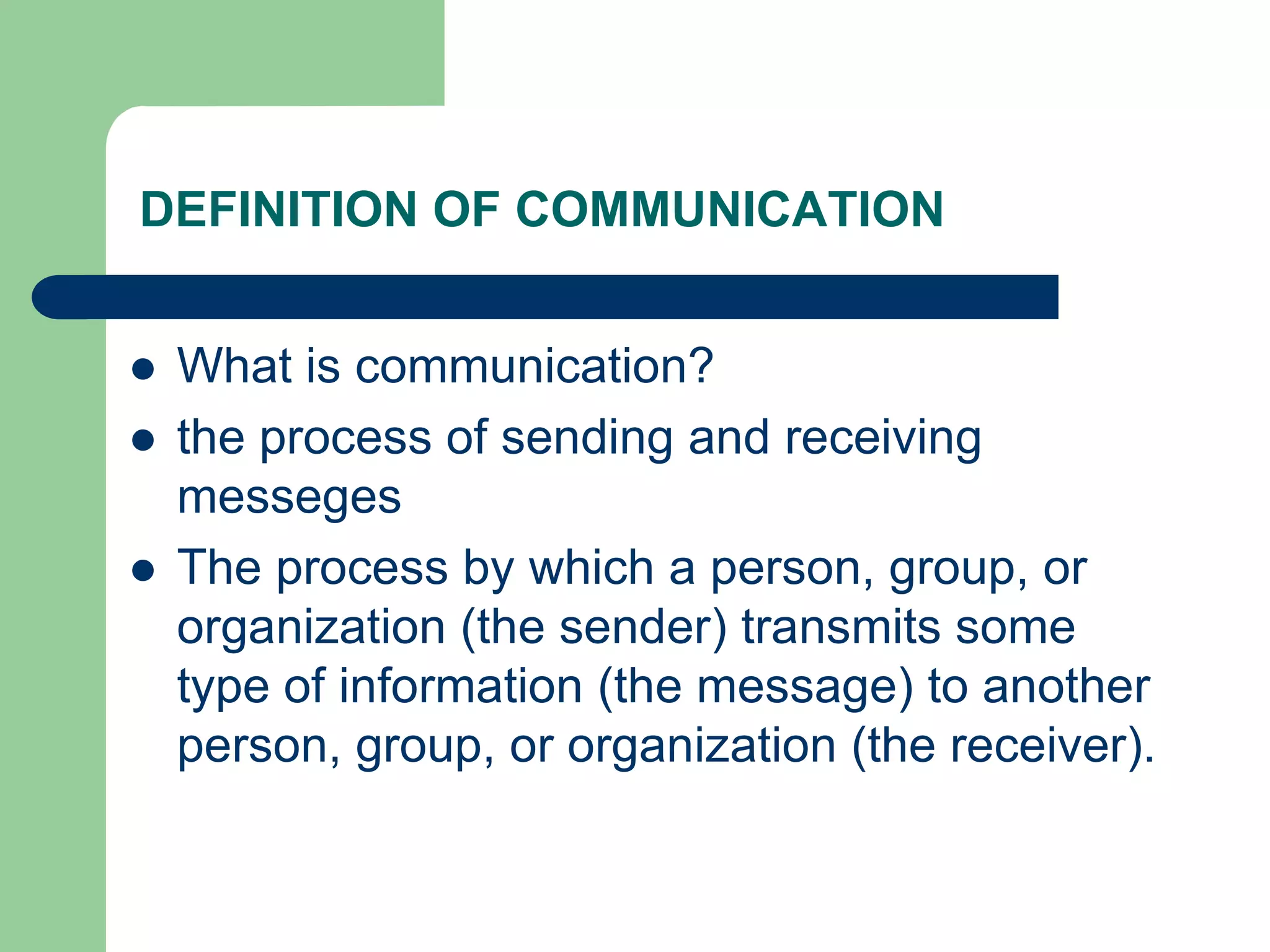 DEFINITION OF COMMUNICATION

- What is communication?
- the process of sending and receiving messeges
- The process by which a person, group, or organization (the sender) transmits some type of information (the message) to another person, group, or organization (the receiver).